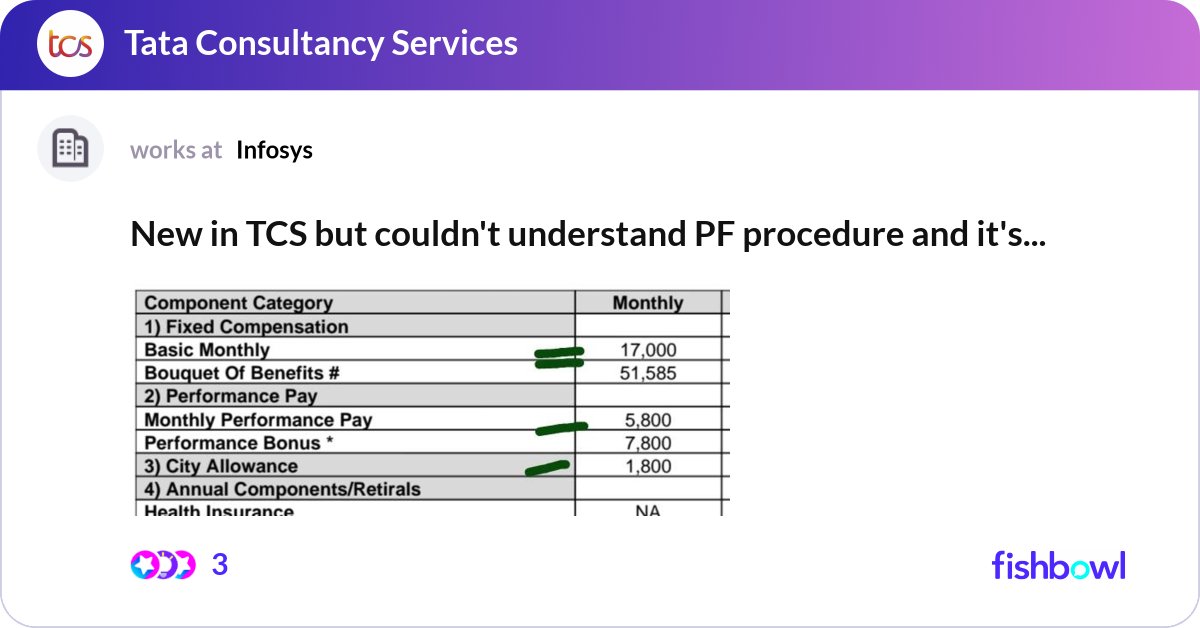 tcs Tata Consultancy Services

works at Infosys

New in TCS but couldn't understand PF procedure and it's...

| Component Category | Monthly |
|---|---|
| 1) Fixed Compensation | |
| Basic Monthly | 17,000 |
| Bouquet Of Benefits # | 51,585 |
| 2) Performance Pay | |
| Monthly Performance Pay | 5,800 |
| Performance Bonus * | 7,800 |
| 3) City Allowance | 1,800 |
| 4) Annual Components/Retirals | |
| Health Insurance | NA |

3

fishbowl